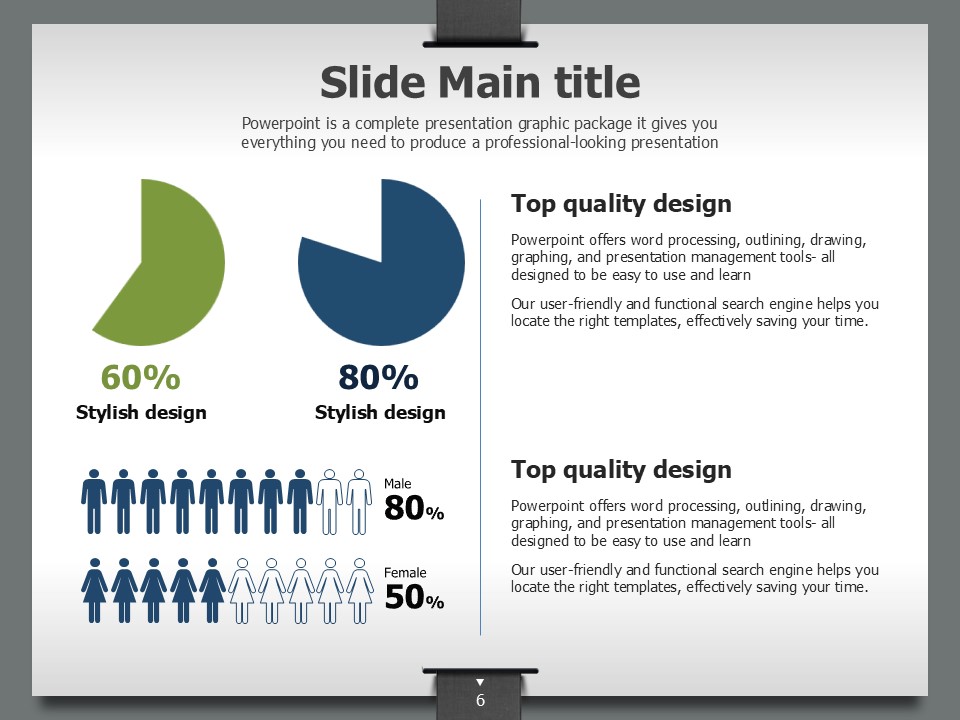 Slide Main title

Powerpoint is a complete presentation graphic package it gives you everything you need to produce a professional-looking presentation

60%
Stylish design

80%
Stylish design

Male
80%

Female
50%

Top quality design

Powerpoint offers word processing, outlining, drawing, graphing, and presentation management tools- all designed to be easy to use and learn

Our user-friendly and functional search engine helps you locate the right templates, effectively saving your time.

Top quality design

Powerpoint offers word processing, outlining, drawing, graphing, and presentation management tools- all designed to be easy to use and learn

Our user-friendly and functional search engine helps you locate the right templates, effectively saving your time.

6